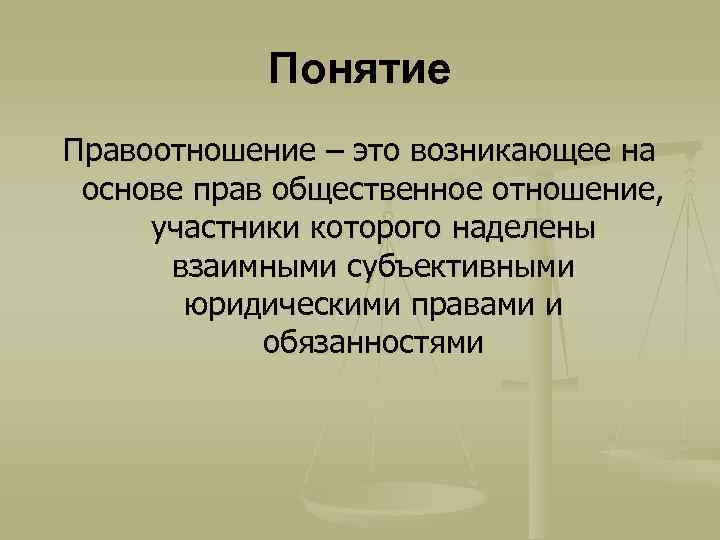 Понятие

Правоотношение – это возникающее на основе прав общественное отношение, участники которого наделены взаимными субъективными юридическими правами и обязанностями